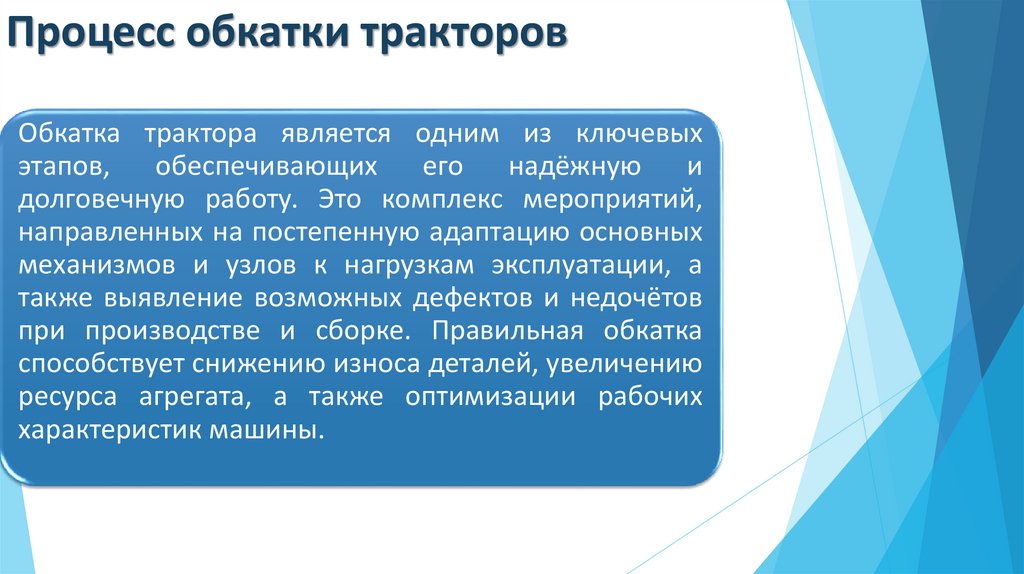 Процесс обкатки тракторов

Обкатка трактора является одним из ключевых этапов, обеспечивающих его надёжную и долговечную работу. Это комплекс мероприятий, направленных на постепенную адаптацию основных механизмов и узлов к нагрузкам эксплуатации, а также выявление возможных дефектов и недочётов при производстве и сборке. Правильная обкатка способствует снижению износа деталей, увеличению ресурса агрегата, а также оптимизации рабочих характеристик машины.